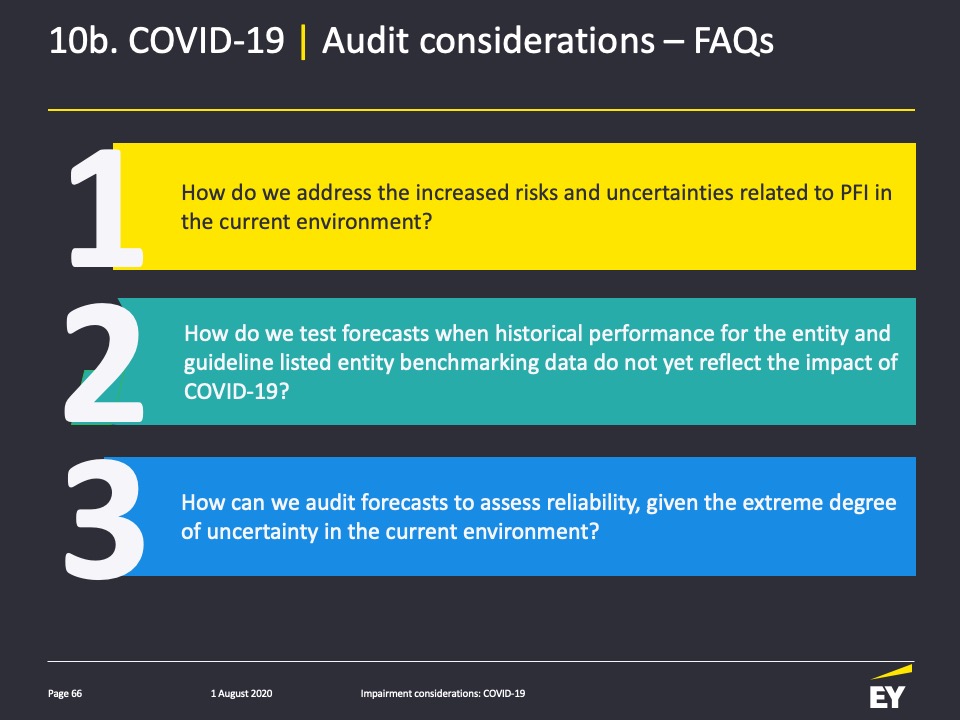 10b. COVID-19 | Audit considerations – FAQs

1

How do we address the increased risks and uncertainties related to PFI in the current environment?

2

How do we test forecasts when historical performance for the entity and guideline listed entity benchmarking data do not yet reflect the impact of COVID-19?

3

How can we audit forecasts to assess reliability, given the extreme degree of uncertainty in the current environment?

Page 66 1 August 2020 Impairment considerations: COVID-19

EY